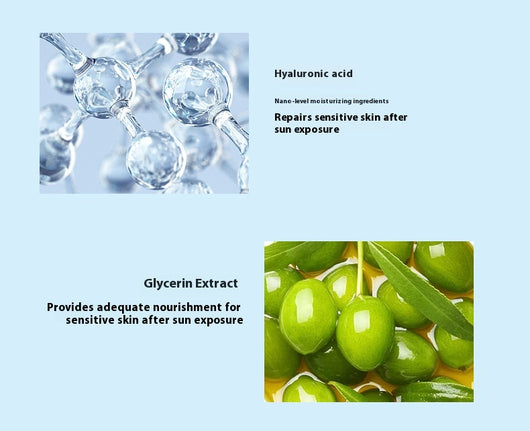 Hyaluronic acid

Nano-level moisturizing ingredients

Repairs sensitive skin after sun exposure

Glycerin Extract

Provides adequate nourishment for sensitive skin after sun exposure